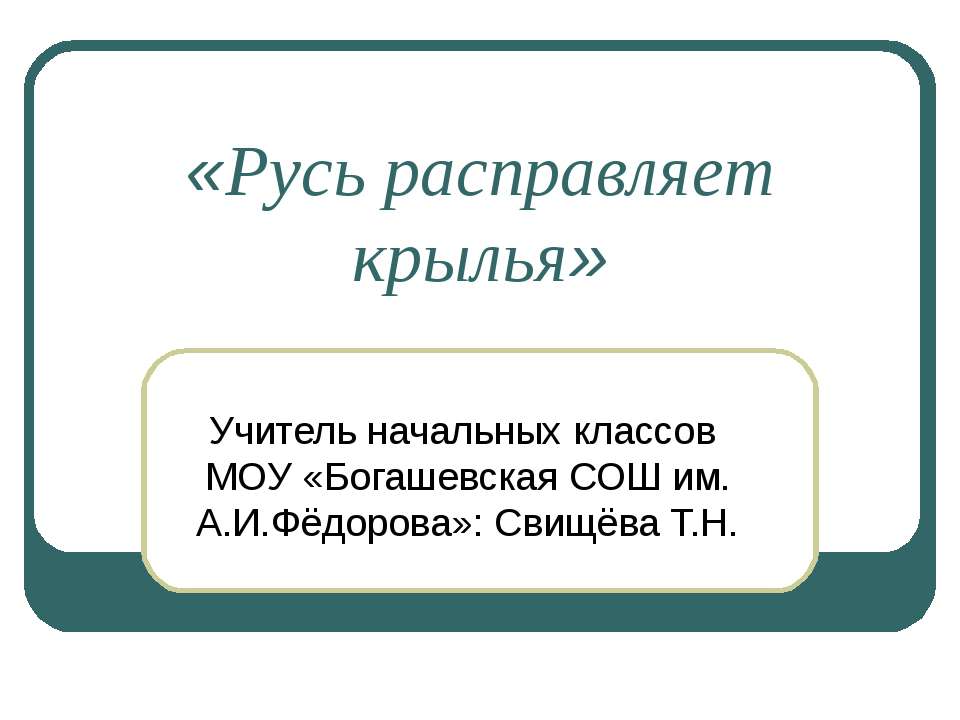 «Русь расправляет крылья»

Учитель начальных классов МОУ «Богашевская СОШ им. А.И.Фёдорова»: Свищёва Т.Н.